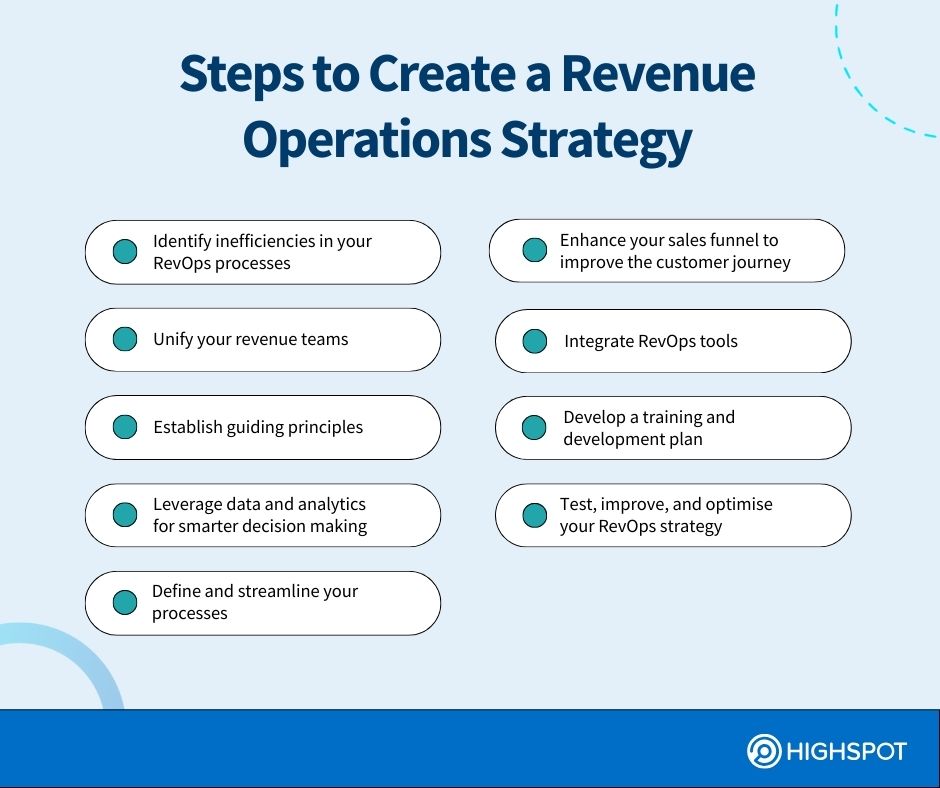 Steps to Create a Revenue Operations Strategy

Identify inefficiencies in your RevOps processes

Unify your revenue teams

Establish guiding principles

Leverage data and analytics for smarter decision making

Define and streamline your processes

Enhance your sales funnel to improve the customer journey

Integrate RevOps tools

Develop a training and development plan

Test, improve, and optimise your RevOps strategy

HIGHSPOT